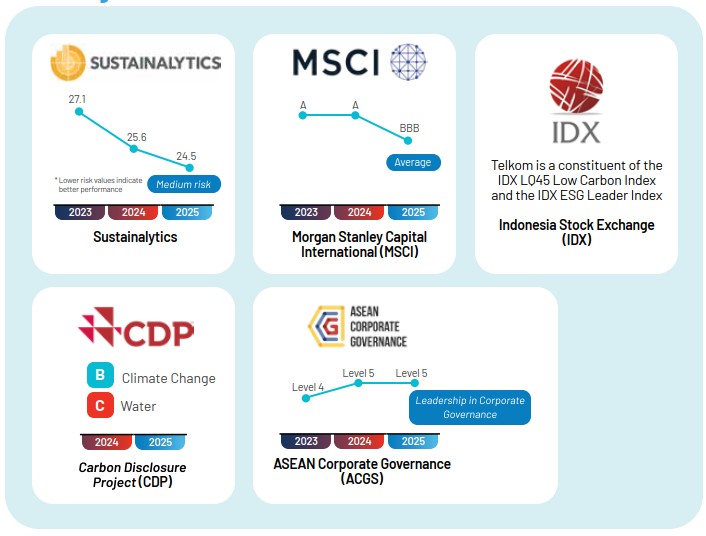 SUSTAINALYTICS

27.1

25.6

24.5

* Lower risk values indicate better performance

Medium risk

2023 2024 2025

Sustainalytics

MSCI

A A

BBB

Average

2023 2024 2025

Morgan Stanley Capital International (MSCI)

IDX

Telkom is a constituent of the IDX LQ45 Low Carbon Index and the IDX ESG Leader Index

Indonesia Stock Exchange (IDX)

CDP

B Climate Change

C Water

2024 2025

Carbon Disclosure Project (CDP)

ASEAN CORPORATE GOVERNANCE

Level 4

Level 5

Level 5

Leadership in Corporate Governance

2023 2024 2025

ASEAN Corporate Governance (ACGS)